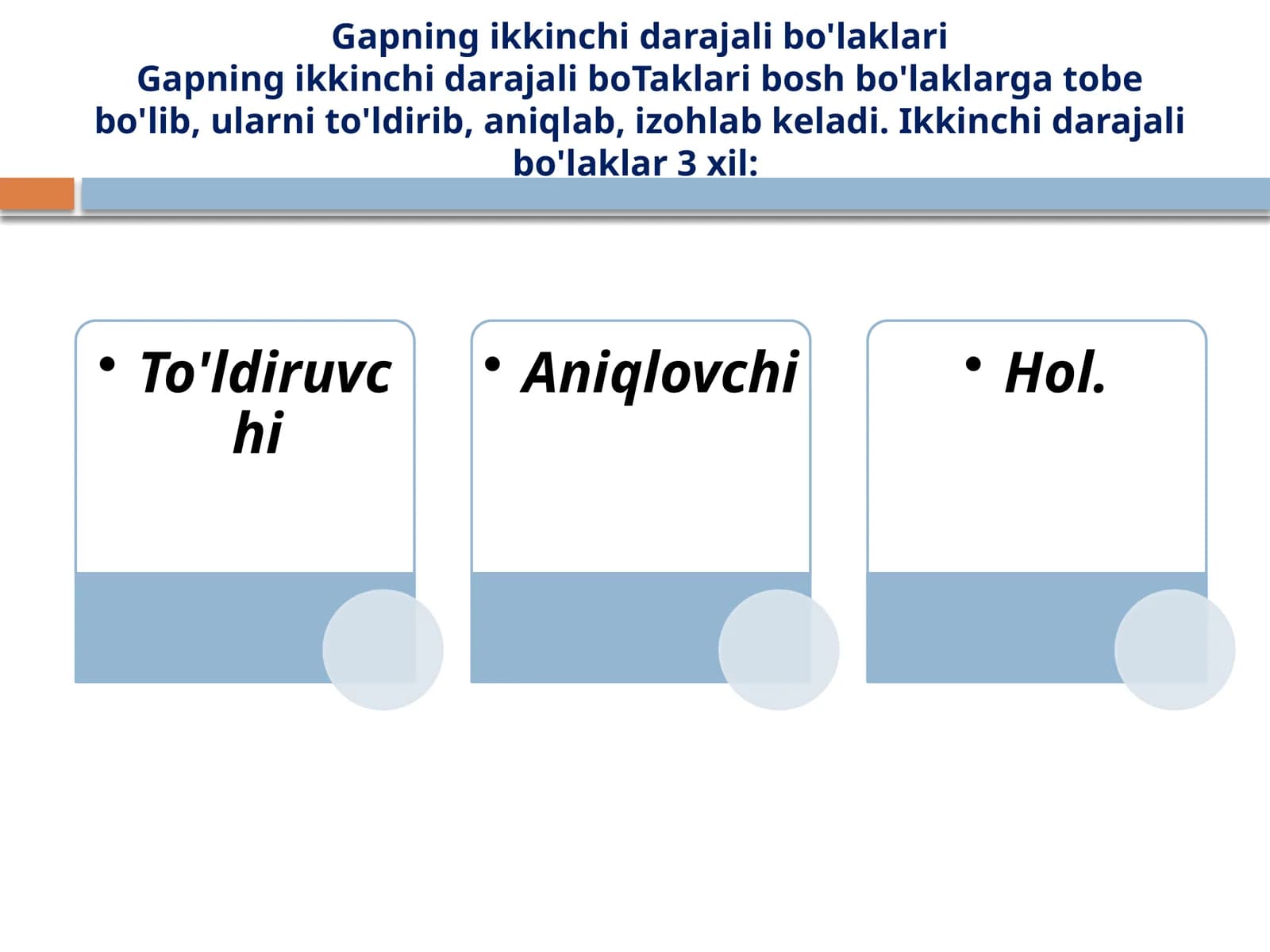 Gapning ikkinchi darajali bo'laklari
Gapning ikkinchi darajali boTaklari bosh bo'laklarga tobe bo'lib, ularni to'ldirib, aniqlab, izohlab keladi. Ikkinchi darajali bo'laklar 3 xil:

• To'ldiruvchi

• Aniqlovchi

• Hol.